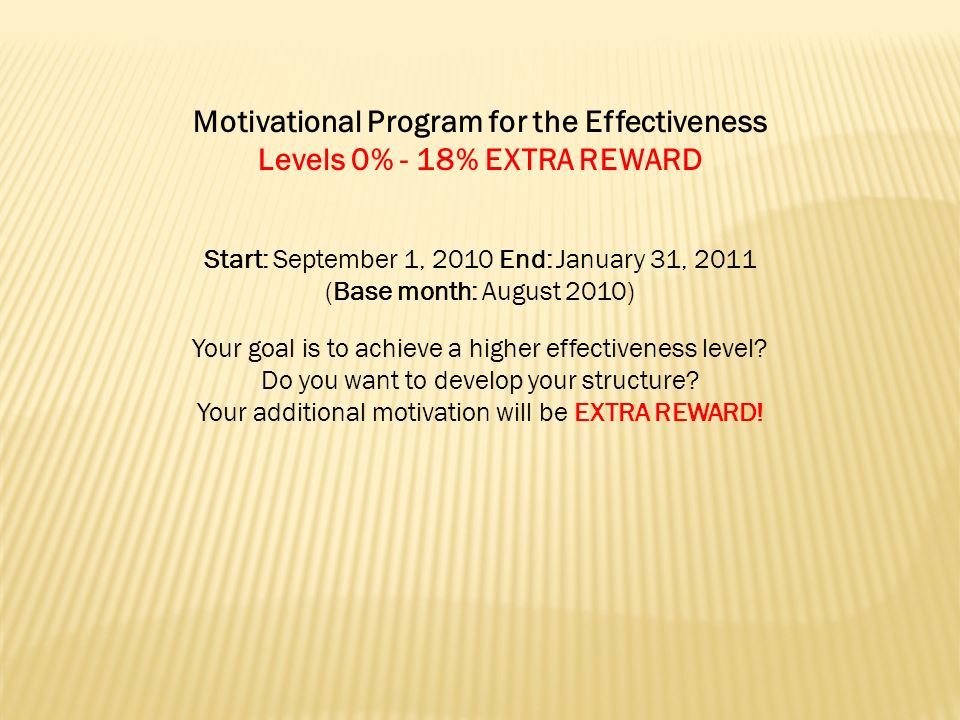 Motivational Program for the Effectiveness
Levels 0% - 18% EXTRA REWARD

Start: September 1, 2010 End: January 31, 2011
(Base month: August 2010)

Your goal is to achieve a higher effectiveness level?
Do you want to develop your structure?
Your additional motivation will be EXTRA REWARD!